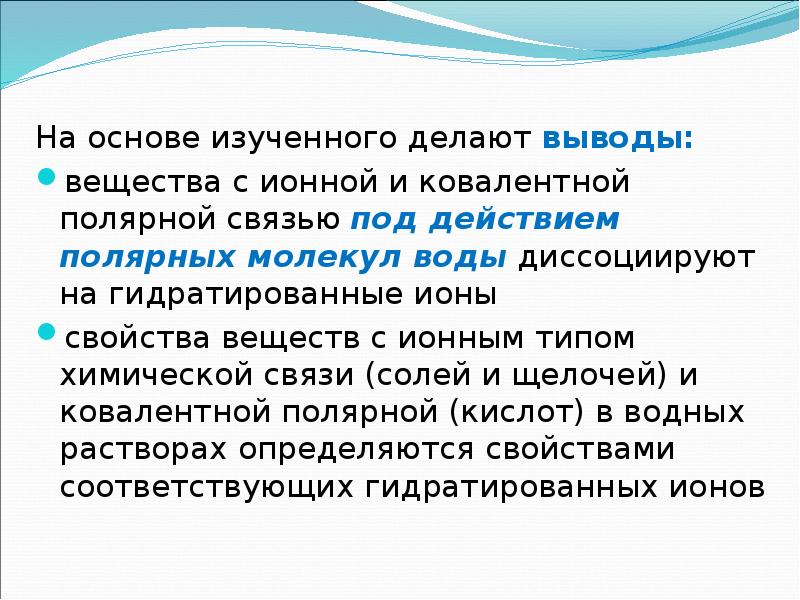 На основе изученного делают выводы:

вещества с ионной и ковалентной полярной связью под действием полярных молекул воды диссоциируют на гидратированные ионы

свойства веществ с ионным типом химической связи (солей и щелочей) и ковалентной полярной (кислот) в водных растворах определяются свойствами соответствующих гидратированных ионов